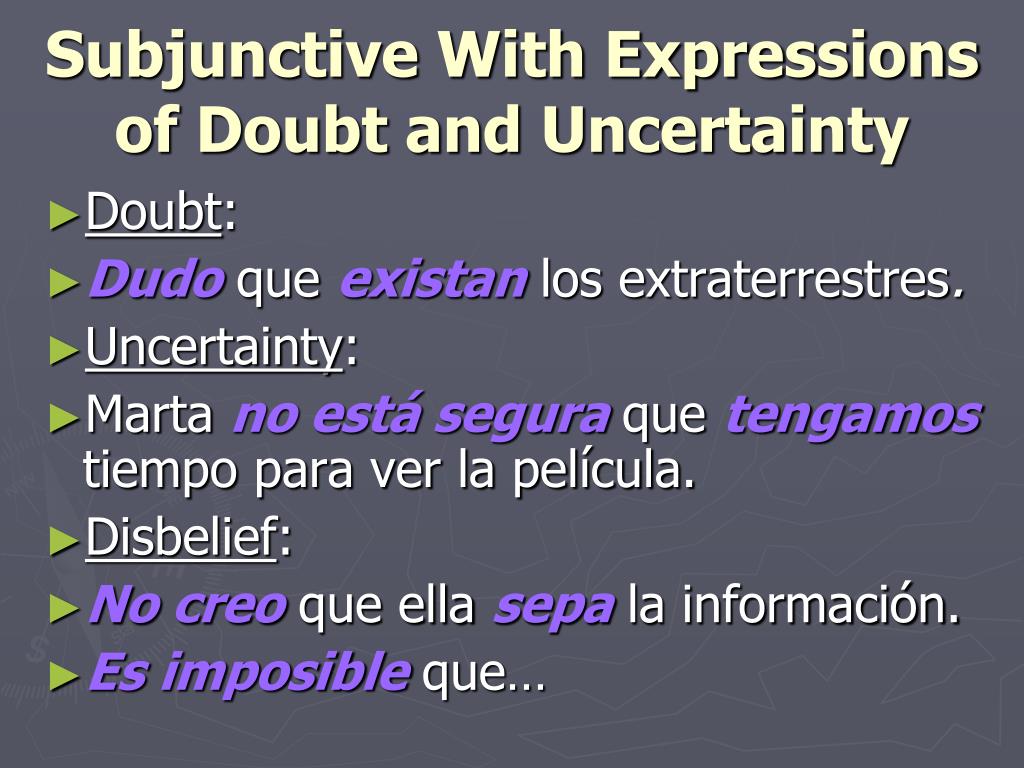 Subjunctive With Expressions of Doubt and Uncertainty

►Doubt:

►Dudo que existan los extraterrestres.

►Uncertainty:

►Marta no está segura que tengamos tiempo para ver la película.

►Disbelief:

►No creo que ella sepa la información.

►Es imposible que…